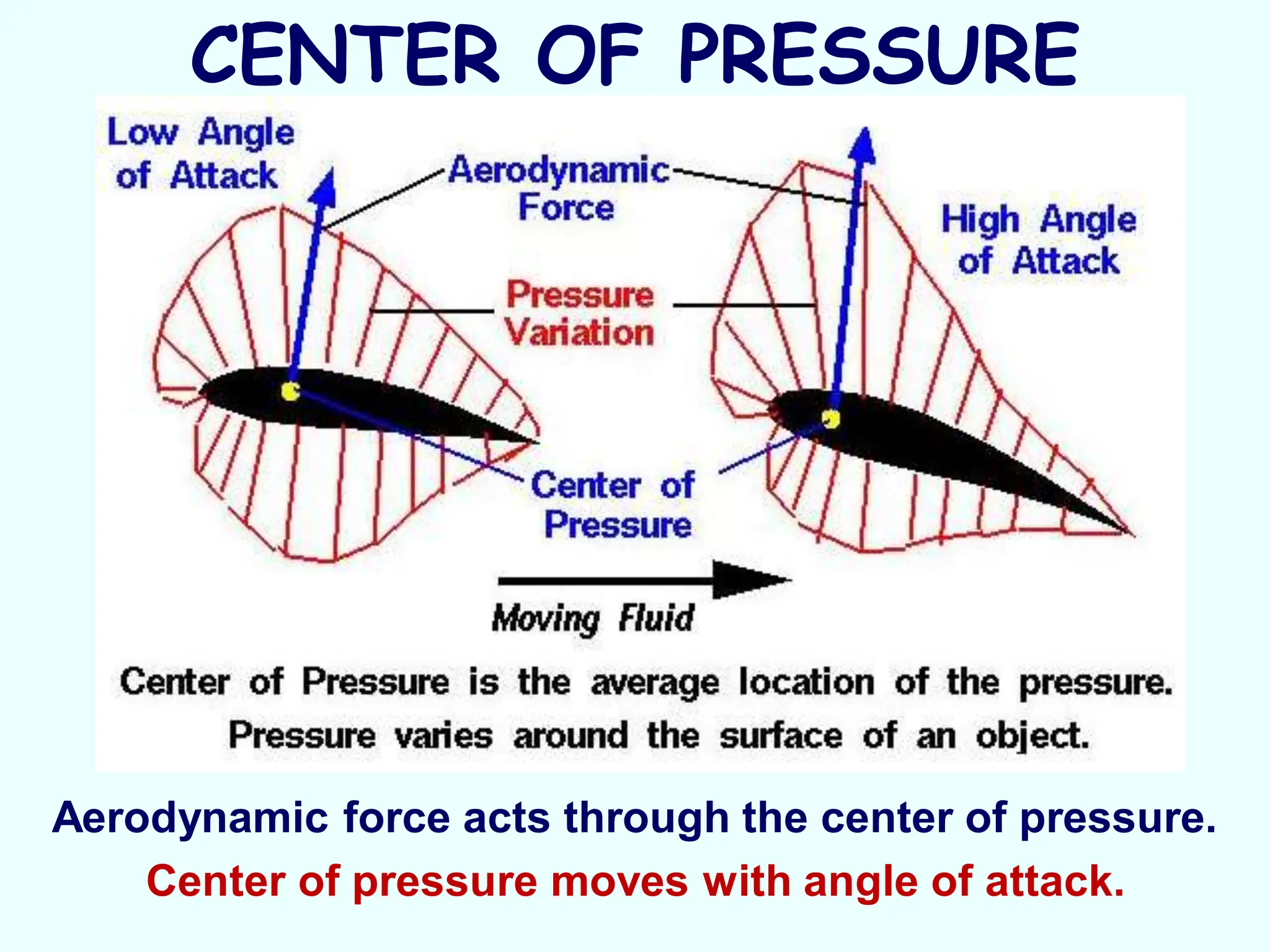 CENTER OF PRESSURE

Low Angle of Attack

Aerodynamic Force

High Angle of Attack

Pressure Variation

Center of Pressure

Moving Fluid

Center of Pressure is the average location of the pressure. Pressure varies around the surface of an object.

Aerodynamic force acts through the center of pressure.

Center of pressure moves with angle of attack.